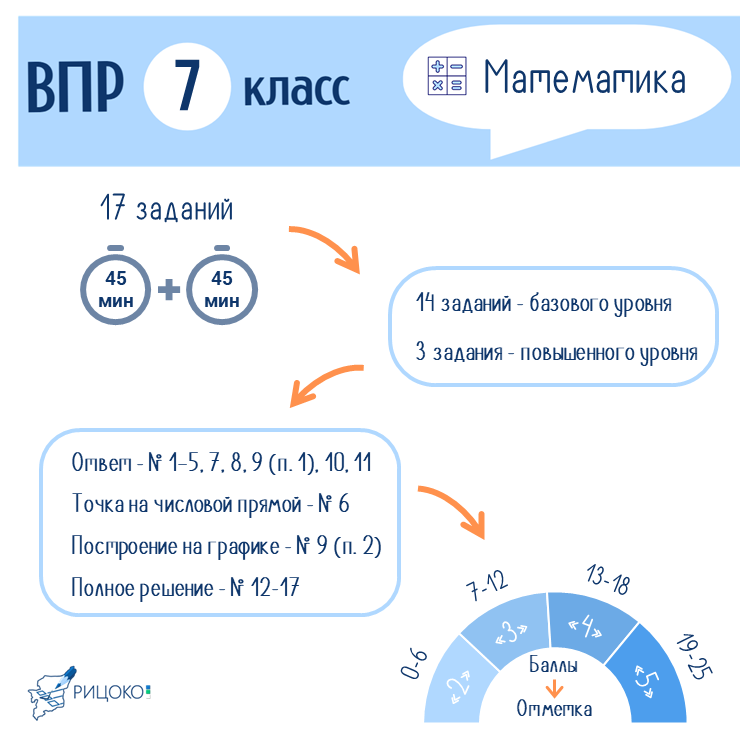 ВПР 7 класс

Математика

17 заданий

45 мин + 45 мин

14 заданий - базового уровня

3 задания - повышенного уровня

Ответ - № 1-5, 7, 8, 9 (п. 1), 10, 11

Точка на числовой прямой - № 6

Построение на графике - № 9 (п. 2)

Полное решение - № 12-17

0-6
7-12
13-18
19-25

«2»
«3»
«4»
«5»

Баллы
Отметка

РИЦОКО